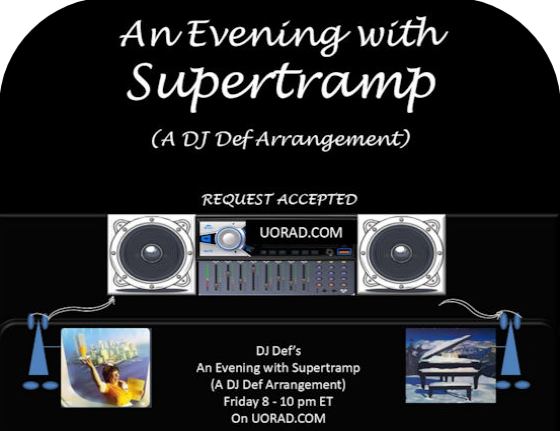 An Evening with
Supertramp

(A DJ Def Arrangement)

REQUEST ACCEPTED

UORAD.COM

DJ Def's
An Evening with Supertramp
(A DJ Def Arrangement)
Friday 8 - 10 pm ET
On UORAD.COM